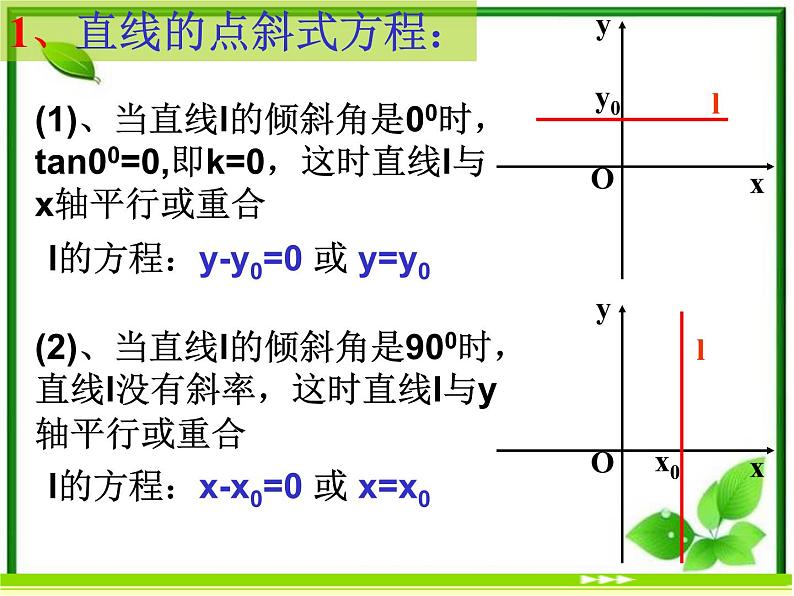 1、直线的点斜式方程：

(1)、当直线l的倾斜角是$0^0$时，$\tan 0^0=0$,即k=0，这时直线l与x轴平行或重合

l的方程：$y-y_0=0$ 或 $y=y_0$

y
$y_0$
l
O
x

(2)、当直线l的倾斜角是$90^0$时，直线l没有斜率，这时直线l与y轴平行或重合

l的方程：$x-x_0=0$ 或 $x=x_0$

y
l
O
$x_0$
x